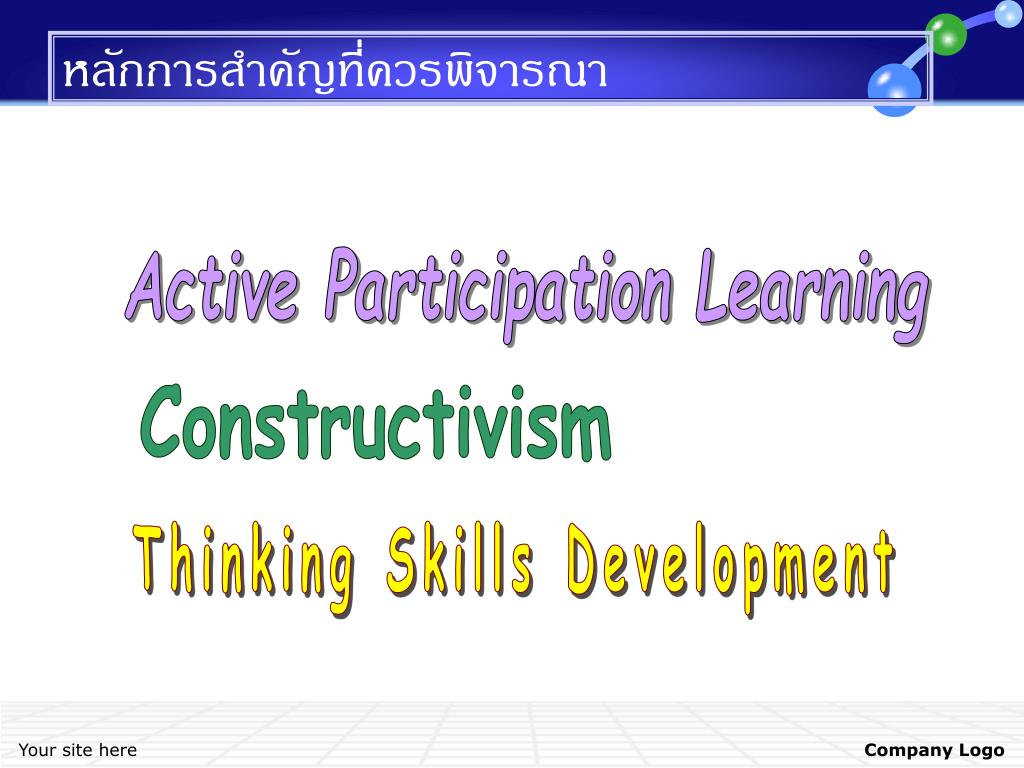 หลักการสำคัญที่ควรพิจารณา

Active Participation Learning

Constructivism

Thinking Skills Development

Your site here

Company Logo